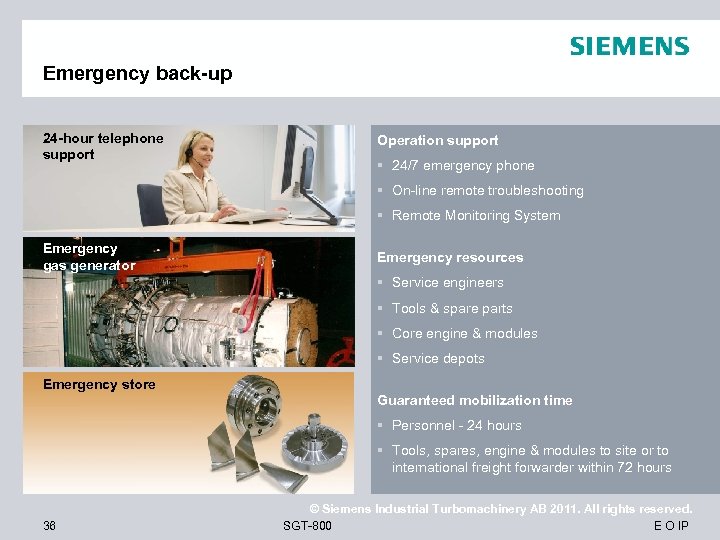 SIEMENS

Emergency back-up

24-hour telephone support

Emergency gas generator

Emergency store

Operation support
▪ 24/7 emergency phone
▪ On-line remote troubleshooting
▪ Remote Monitoring System

Emergency resources
▪ Service engineers
▪ Tools & spare parts
▪ Core engine & modules
▪ Service depots

Guaranteed mobilization time
▪ Personnel - 24 hours
▪ Tools, spares, engine & modules to site or to international freight forwarder within 72 hours

© Siemens Industrial Turbomachinery AB 2011. All rights reserved.

36 SGT-800 E O IP